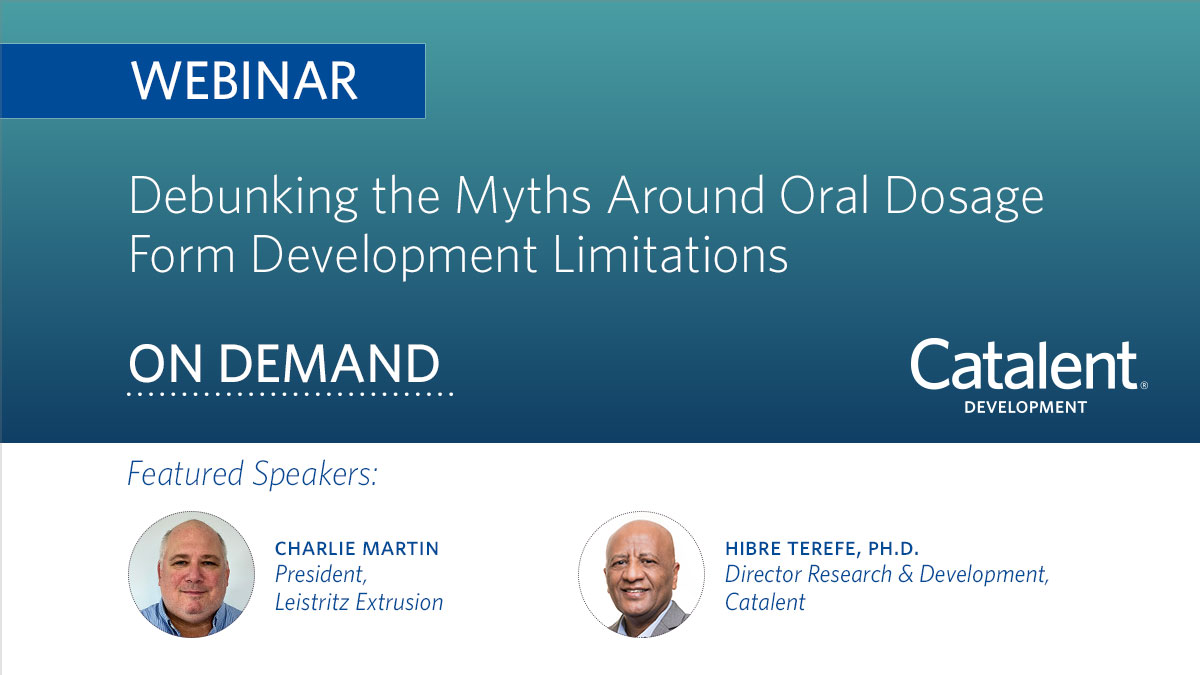 WEBINAR

Debunking the Myths Around Oral Dosage Form Development Limitations

ON DEMAND

Catalent®
DEVELOPMENT

Featured Speakers:

CHARLIE MARTIN
President,
Leistritz Extrusion

HIBRE TEREFE, PH.D.
Director Research & Development,
Catalent